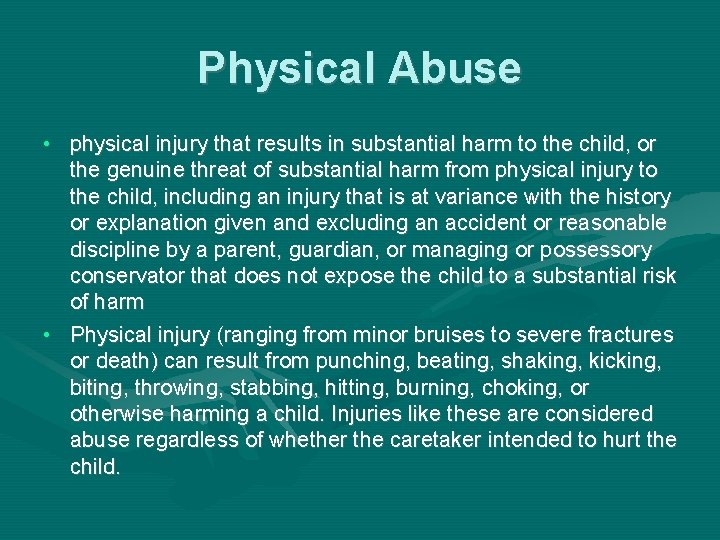 Physical Abuse

• physical injury that results in substantial harm to the child, or the genuine threat of substantial harm from physical injury to the child, including an injury that is at variance with the history or explanation given and excluding an accident or reasonable discipline by a parent, guardian, or managing or possessory conservator that does not expose the child to a substantial risk of harm

• Physical injury (ranging from minor bruises to severe fractures or death) can result from punching, beating, shaking, kicking, biting, throwing, stabbing, hitting, burning, choking, or otherwise harming a child. Injuries like these are considered abuse regardless of whether the caretaker intended to hurt the child.